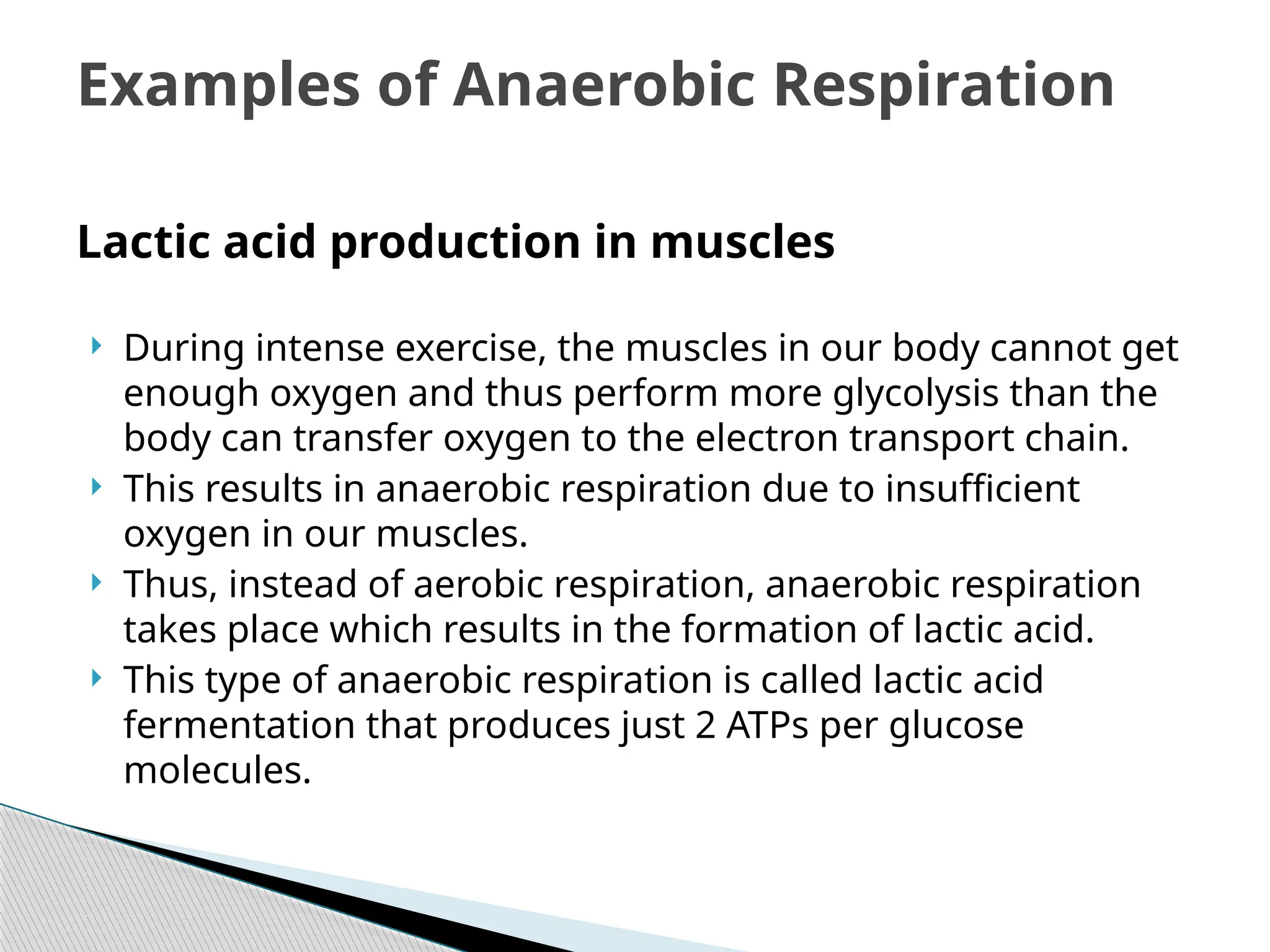 Examples of Anaerobic Respiration

Lactic acid production in muscles

During intense exercise, the muscles in our body cannot get enough oxygen and thus perform more glycolysis than the body can transfer oxygen to the electron transport chain.
This results in anaerobic respiration due to insufficient oxygen in our muscles.
Thus, instead of aerobic respiration, anaerobic respiration takes place which results in the formation of lactic acid.
This type of anaerobic respiration is called lactic acid fermentation that produces just 2 ATPs per glucose molecules.